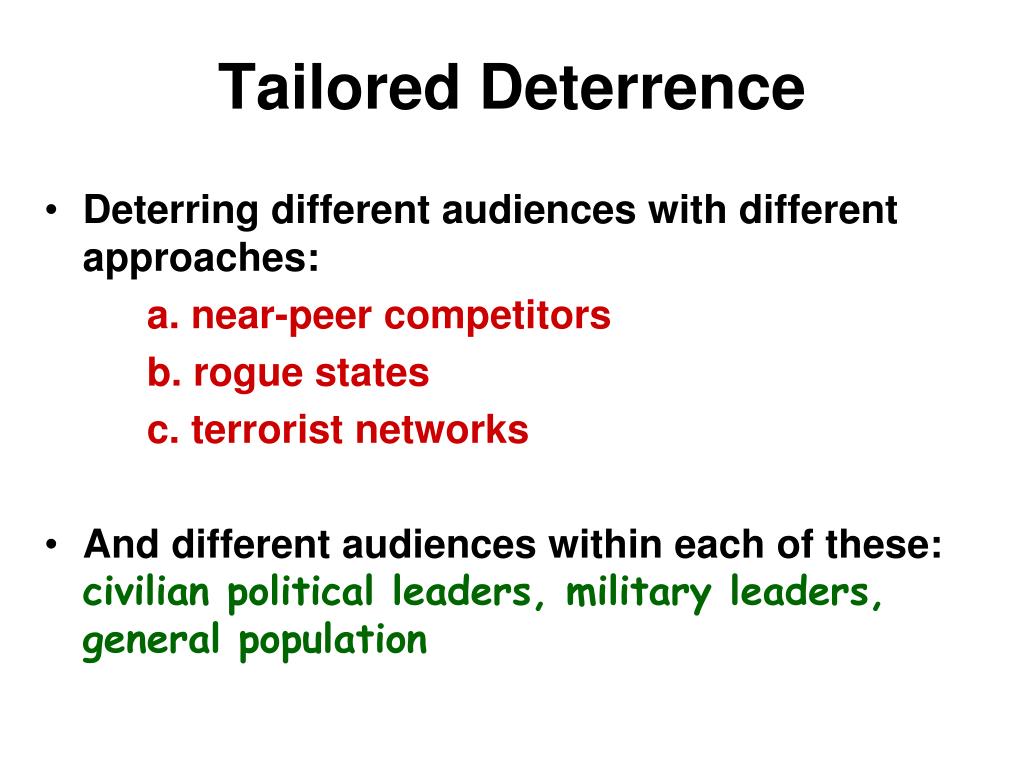 Tailored Deterrence

• Deterring different audiences with different approaches:

a. near-peer competitors

b. rogue states

c. terrorist networks

• And different audiences within each of these: civilian political leaders, military leaders, general population